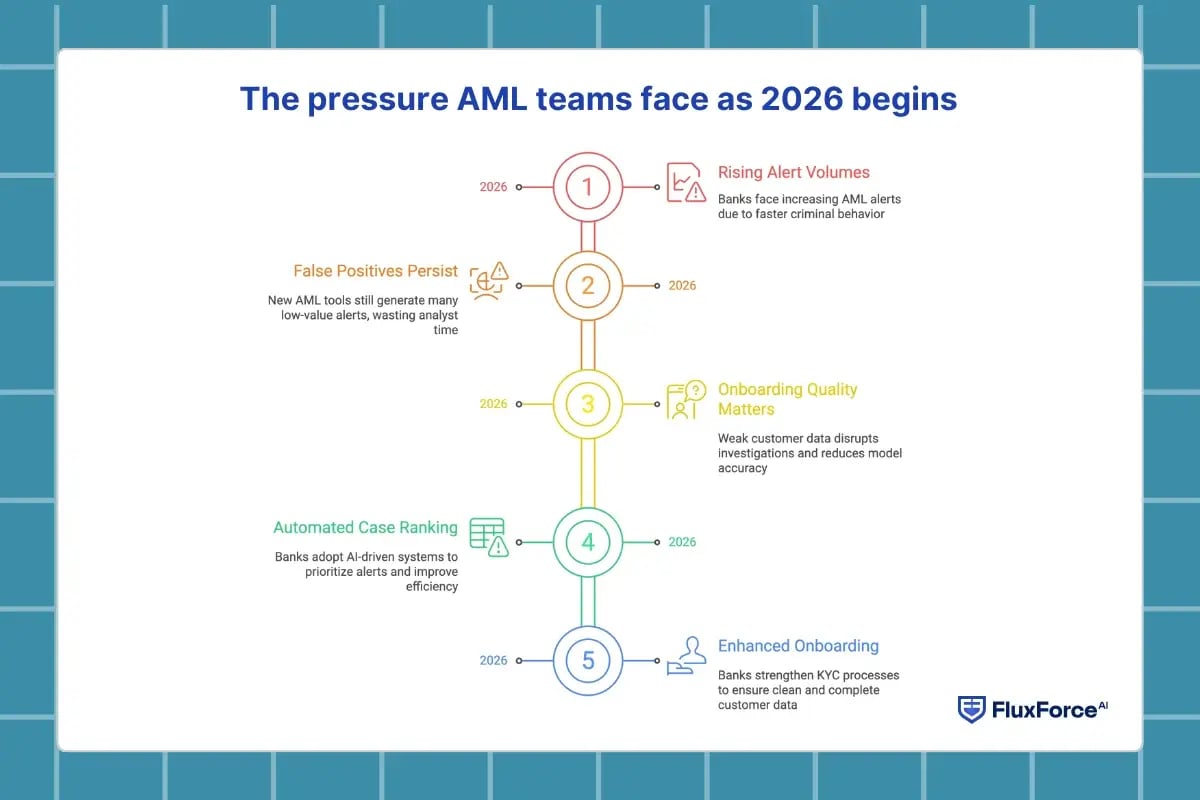 The pressure AML teams face as 2026 begins

2026

1

Rising Alert Volumes

Banks face increasing AML alerts due to faster criminal behavior

False Positives Persist

New AML tools still generate many low-value alerts, wasting analyst time

2

2026

2026

3

Onboarding Quality Matters

Weak customer data disrupts investigations and reduces model accuracy

Automated Case Ranking

Banks adopt AI-driven systems to prioritize alerts and improve efficiency

4

2026

2026

5

Enhanced Onboarding

Banks strengthen KYC processes to ensure clean and complete customer data

FluxForce AI